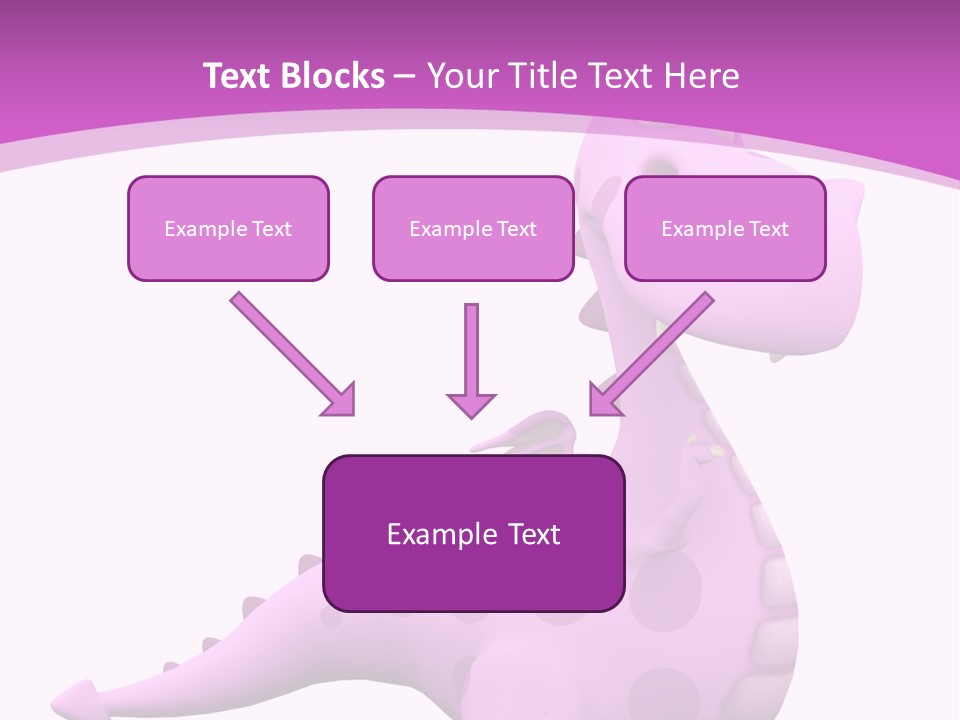 Text Blocks – Your Title Text Here

Example Text

Example Text

Example Text

Example Text